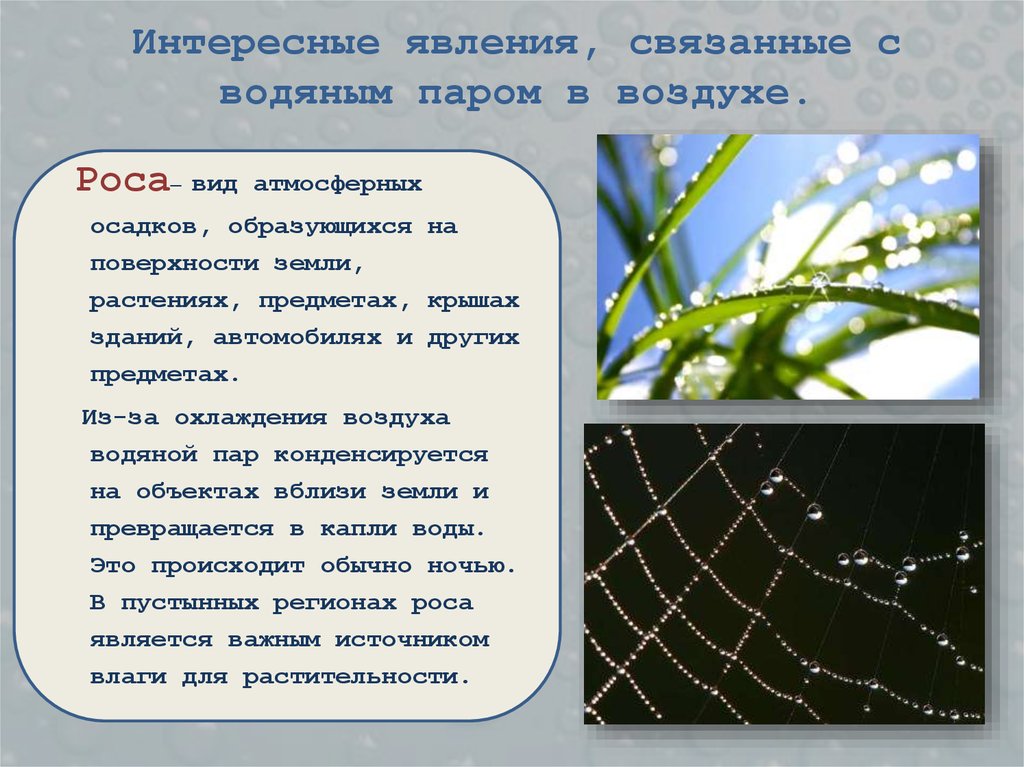 Интересные явления, связанные с водяным паром в воздухе.

Роса– вид атмосферных осадков, образующихся на поверхности земли, растениях, предметах, крышах зданий, автомобилях и других предметах.

Из-за охлаждения воздуха водяной пар конденсируется на объектах вблизи земли и превращается в капли воды. Это происходит обычно ночью. В пустынных регионах роса является важным источником влаги для растительности.